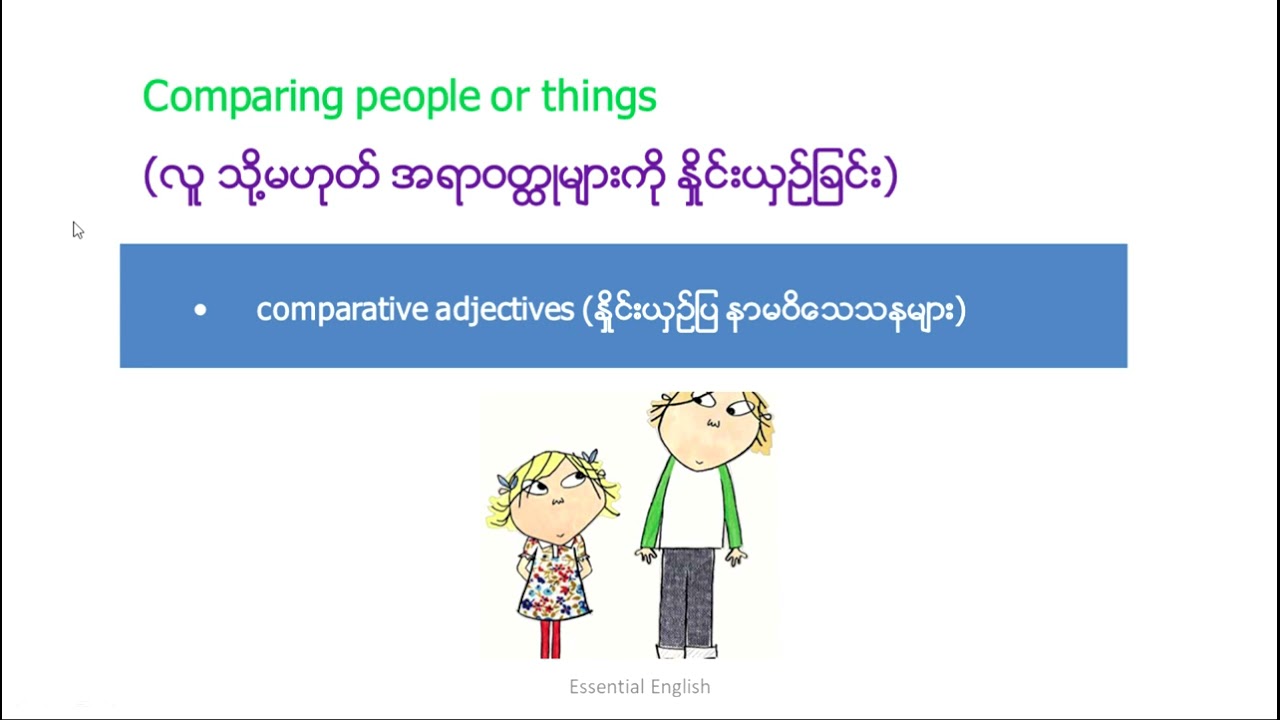 Comparing people or things
(လူ သို့မဟုတ် အရာဝတ္ထုများကို နှိုင်းယှဉ်ခြင်း)

• comparative adjectives (နှိုင်းယှဉ်ပြ နာမဝိသေသနများ)

Essential English